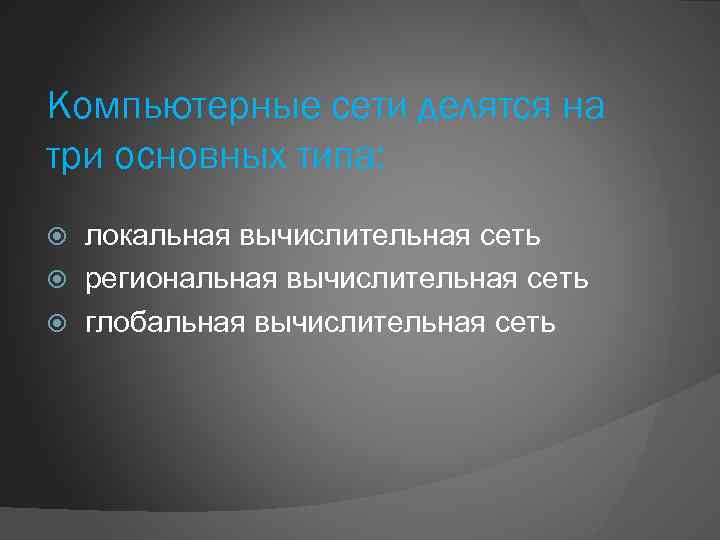 Компьютерные сети делятся на три основных типа:

локальная вычислительная сеть
региональная вычислительная сеть
глобальная вычислительная сеть